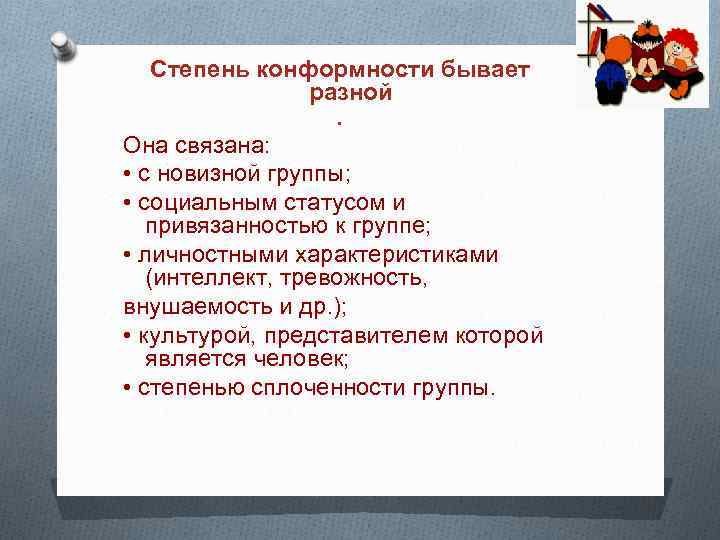 Степень конформности бывает разной
.

Она связана:
• с новизной группы;
• социальным статусом и привязанностью к группе;
• личностными характеристиками (интеллект, тревожность,
внушаемость и др.);
• культурой, представителем которой является человек;
• степенью сплоченности группы.